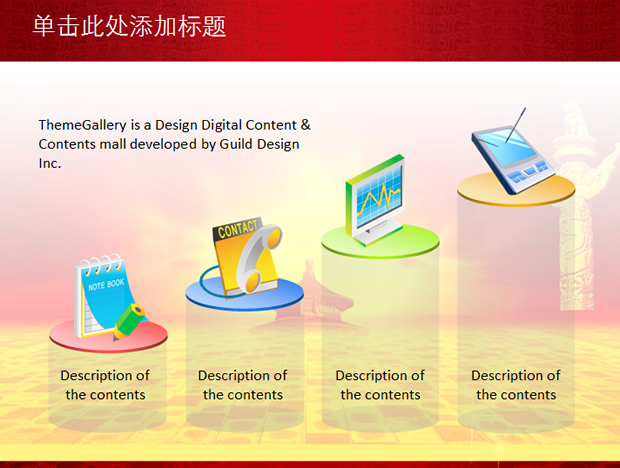 单击此处添加标题

ThemeGallery is a Design Digital Content & Contents mall developed by Guild Design Inc.

NOTE BOOK

CONTACT

Description of the contents

Description of the contents

Description of the contents

Description of the contents